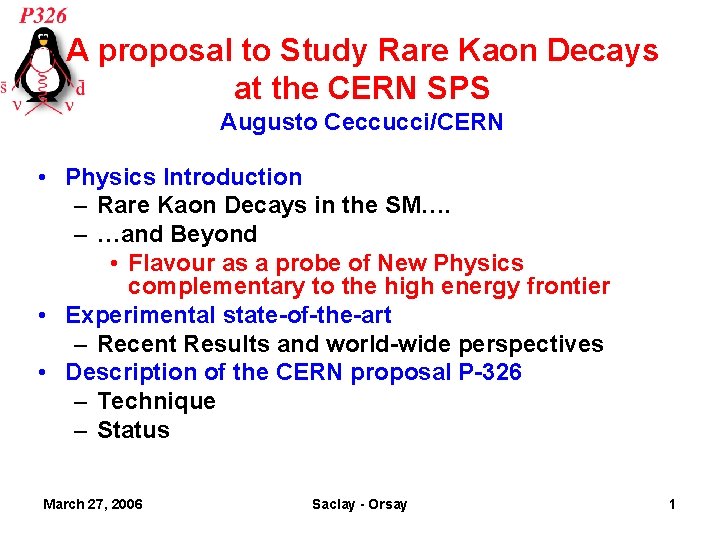 P326

$\bar{s}$ $\bar{d}$ $\nu$ $\nu$

A proposal to Study Rare Kaon Decays at the CERN SPS

Augusto Ceccucci/CERN

• Physics Introduction
– Rare Kaon Decays in the SM….
– …and Beyond
• Flavour as a probe of New Physics complementary to the high energy frontier
• Experimental state-of-the-art
– Recent Results and world-wide perspectives
• Description of the CERN proposal P-326
– Technique
– Status

March 27, 2006

Saclay - Orsay

1